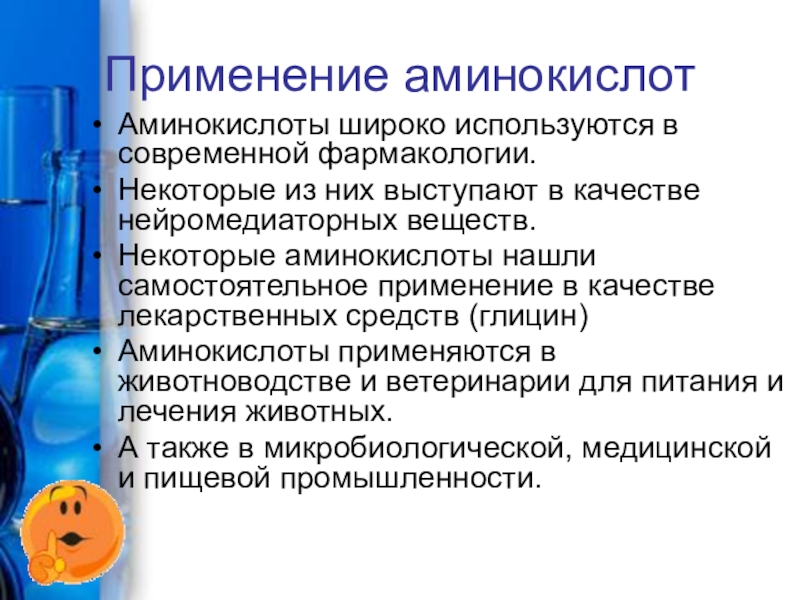 Применение аминокислот

• Аминокислоты широко используются в современной фармакологии.
• Некоторые из них выступают в качестве нейромедиаторных веществ.
• Некоторые аминокислоты нашли самостоятельное применение в качестве лекарственных средств (глицин)
• Аминокислоты применяются в животноводстве и ветеринарии для питания и лечения животных.
• А также в микробиологической, медицинской и пищевой промышленности.